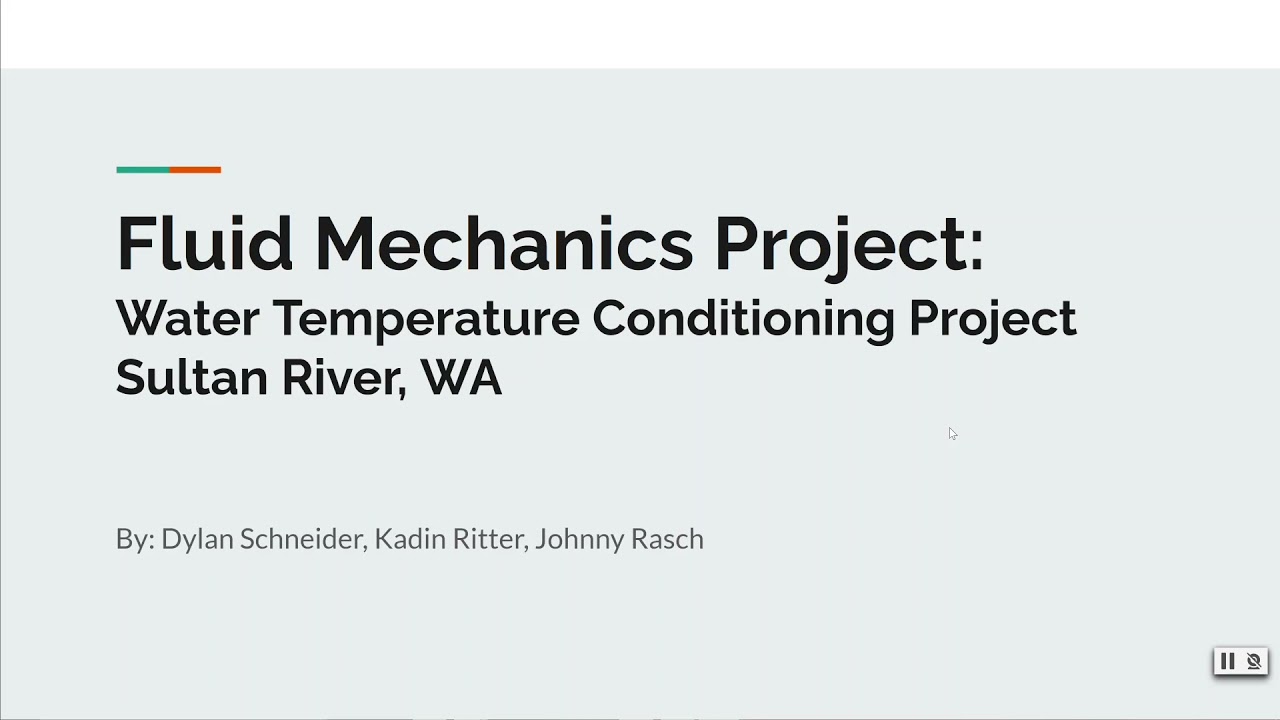 Fluid Mechanics Project:
Water Temperature Conditioning Project
Sultan River, WA

By: Dylan Schneider, Kadin Ritter, Johnny Rasch